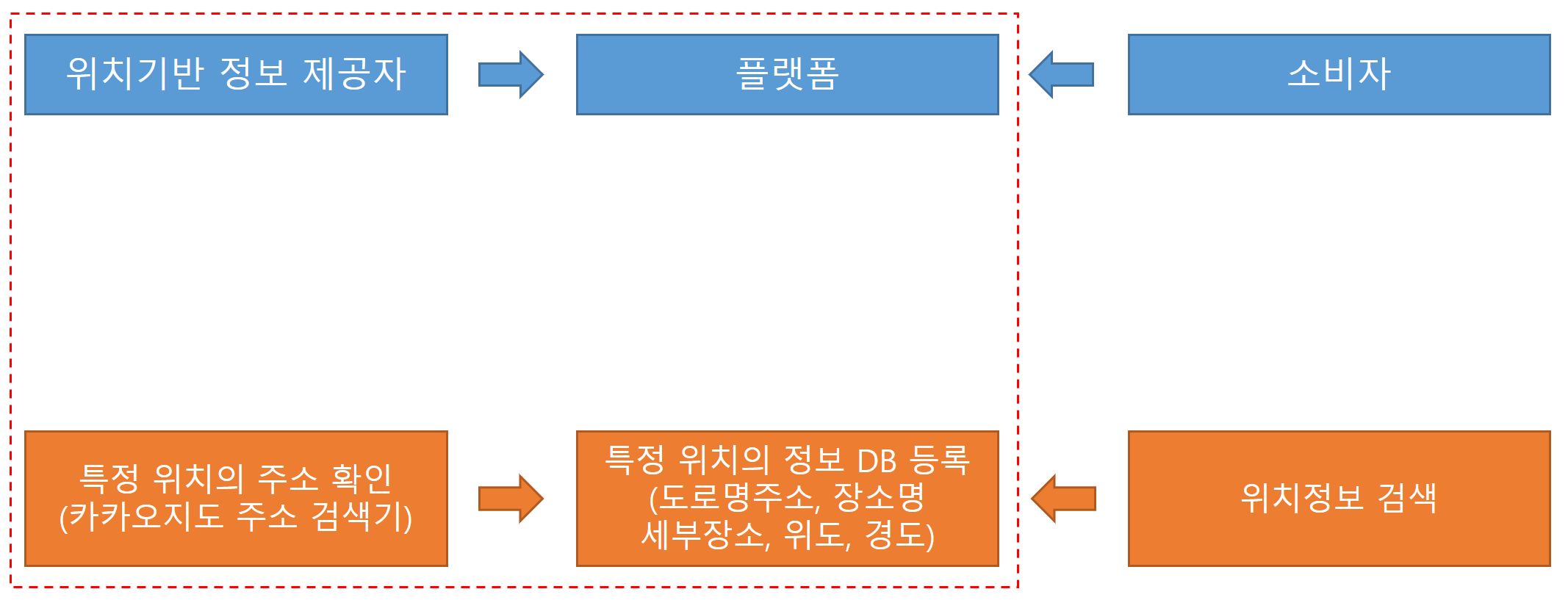 위치기반 정보 제공자

플랫폼

소비자

특정 위치의 주소 확인
(카카오지도 주소 검색기)

특정 위치의 정보 DB 등록
(도로명주소, 장소명
세부장소, 위도, 경도)

위치정보 검색